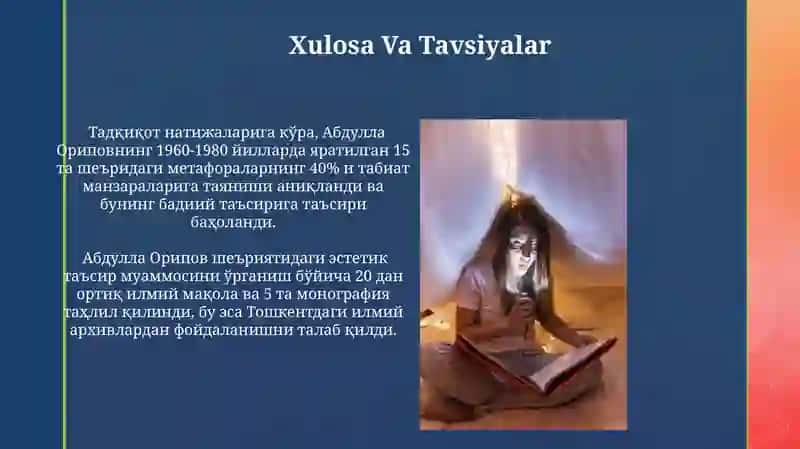 Xulosa Va Tavsiyalar

Тадқиқот натижаларига кўра, Абдулла Ориповнинг 1960-1980 йилларда яратилган 15 та шеъридаги метафораларнинг 40% и табиат манзараларига таяниши аниқланди ва бунинг бадиий таъсирига таъсири баҳоланди.

Абдулла Орипов шеъриятидаги эстетик таъсир муаммосини ўрганиш бўйича 20 дан ортиқ илмий мақола ва 5 та монография таҳлил қилинди, бу эса Тошкентдаги илмий архивлардан фойдаланишни талаб қилди.